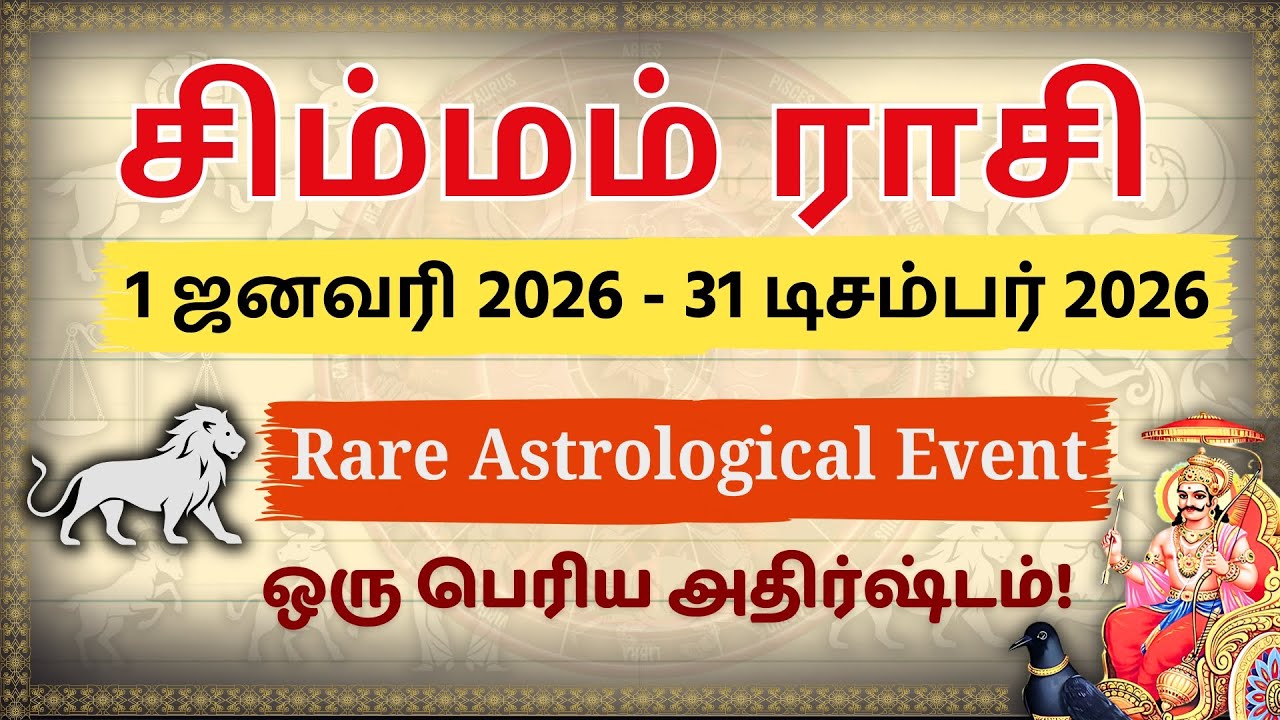 சிம்மம் ராசி

1 ஜனவரி 2026 - 31 டிசம்பர் 2026

Rare Astrological Event

ஒரு பெரிய அதிர்ஷ்டம்!